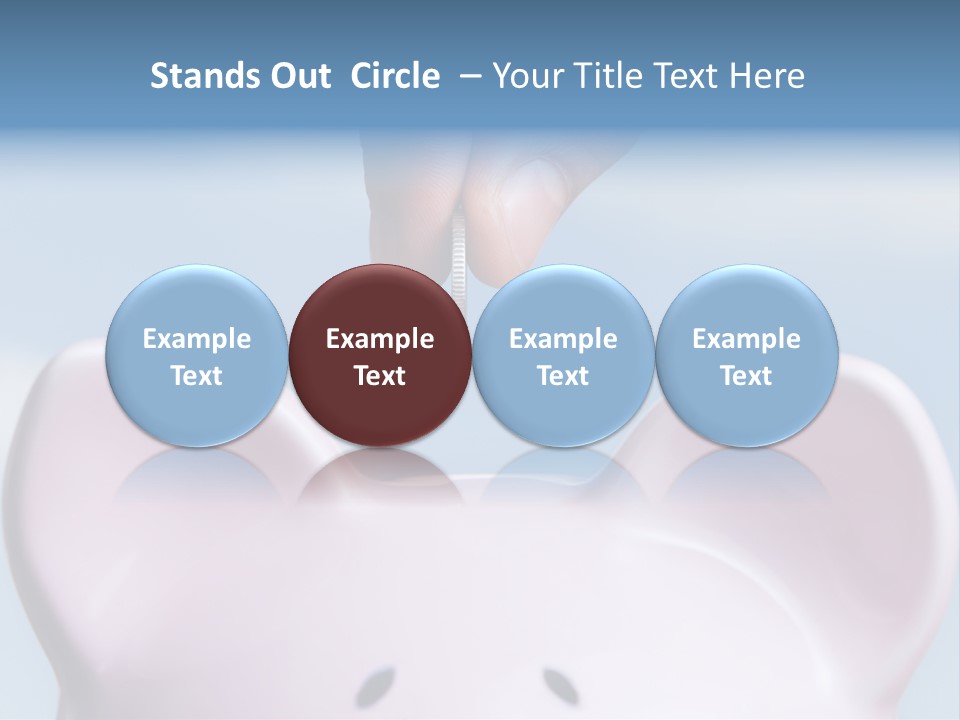 Stands Out Circle – Your Title Text Here

Example Text

Example Text

Example Text

Example Text